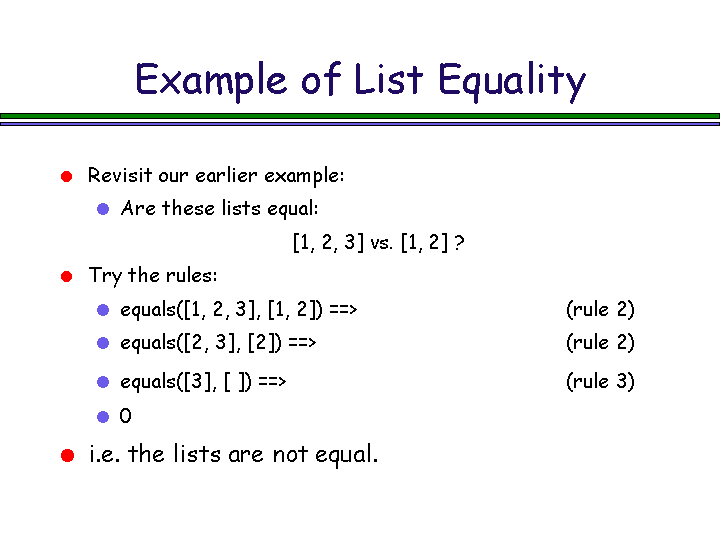 Example of List Equality

Revisit our earlier example:

Are these lists equal:

[1, 2, 3] vs. [1, 2] ?

Try the rules:

equals([1, 2, 3], [1, 2]) ==> (rule 2)

equals([2, 3], [2]) ==> (rule 2)

equals([3], [ ]) ==> (rule 3)

0

i.e. the lists are not equal.